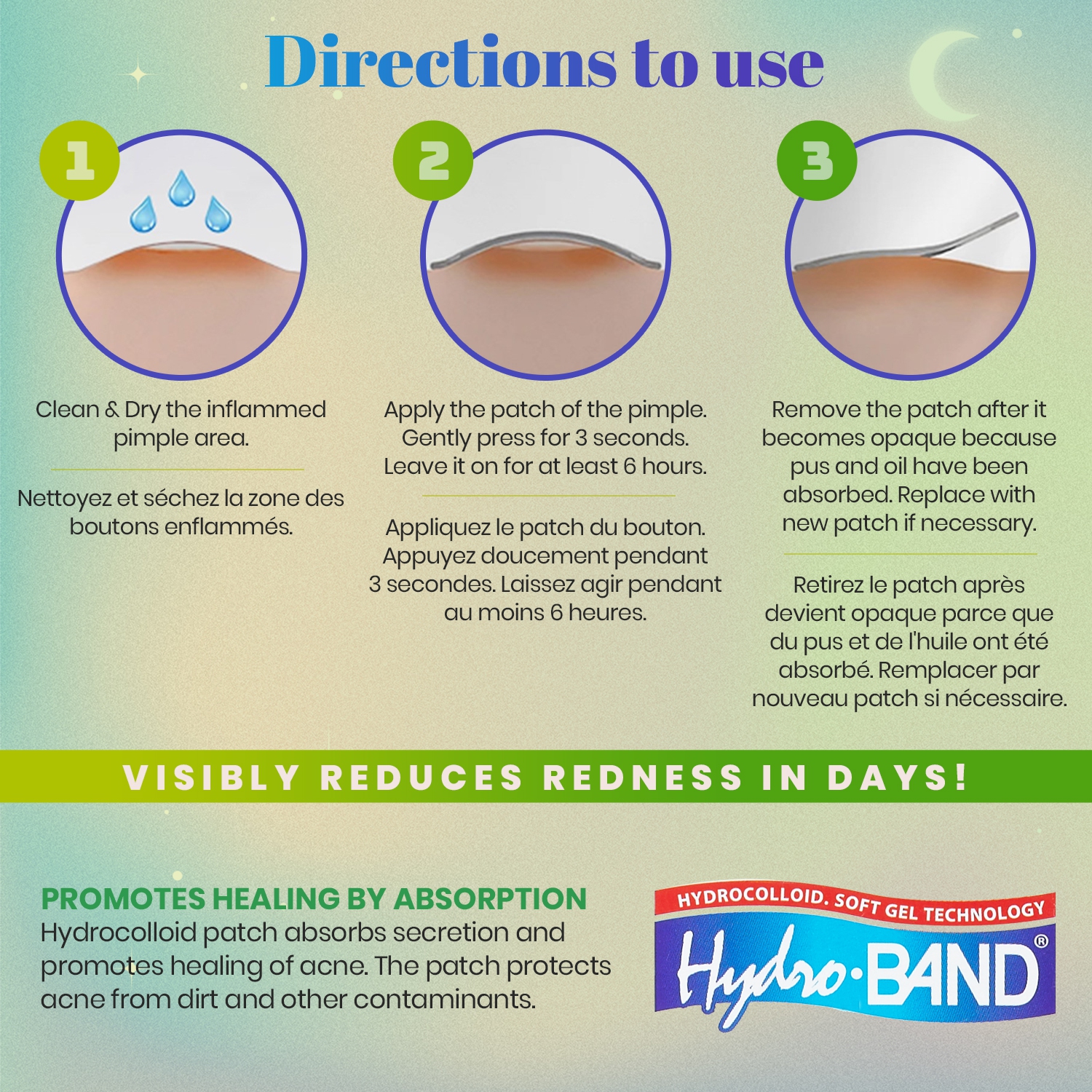 Directions to use

1

Clean & Dry the inflammed pimple area.

Nettoyez et séchez la zone des boutons enflammés.

2

Apply the patch of the pimple. Gently press for 3 seconds. Leave it on for at least 6 hours.

Appliquez le patch du bouton. Appuyez doucement pendant 3 secondes. Laissez agir pendant au moins 6 heures.

3

Remove the patch after it becomes opaque because pus and oil have been absorbed. Replace with new patch if necessary.

Retirez le patch après devient opaque parce que du pus et de l'huile ont été absorbé. Remplacer par nouveau patch si nécessaire.

VISIBLY REDUCES REDNESS IN DAYS!

PROMOTES HEALING BY ABSORPTION
Hydrocolloid patch absorbs secretion and promotes healing of acne. The patch protects acne from dirt and other contaminants.

HYDROCOLLOID. SOFT GEL TECHNOLOGY
Hydro·BAND®